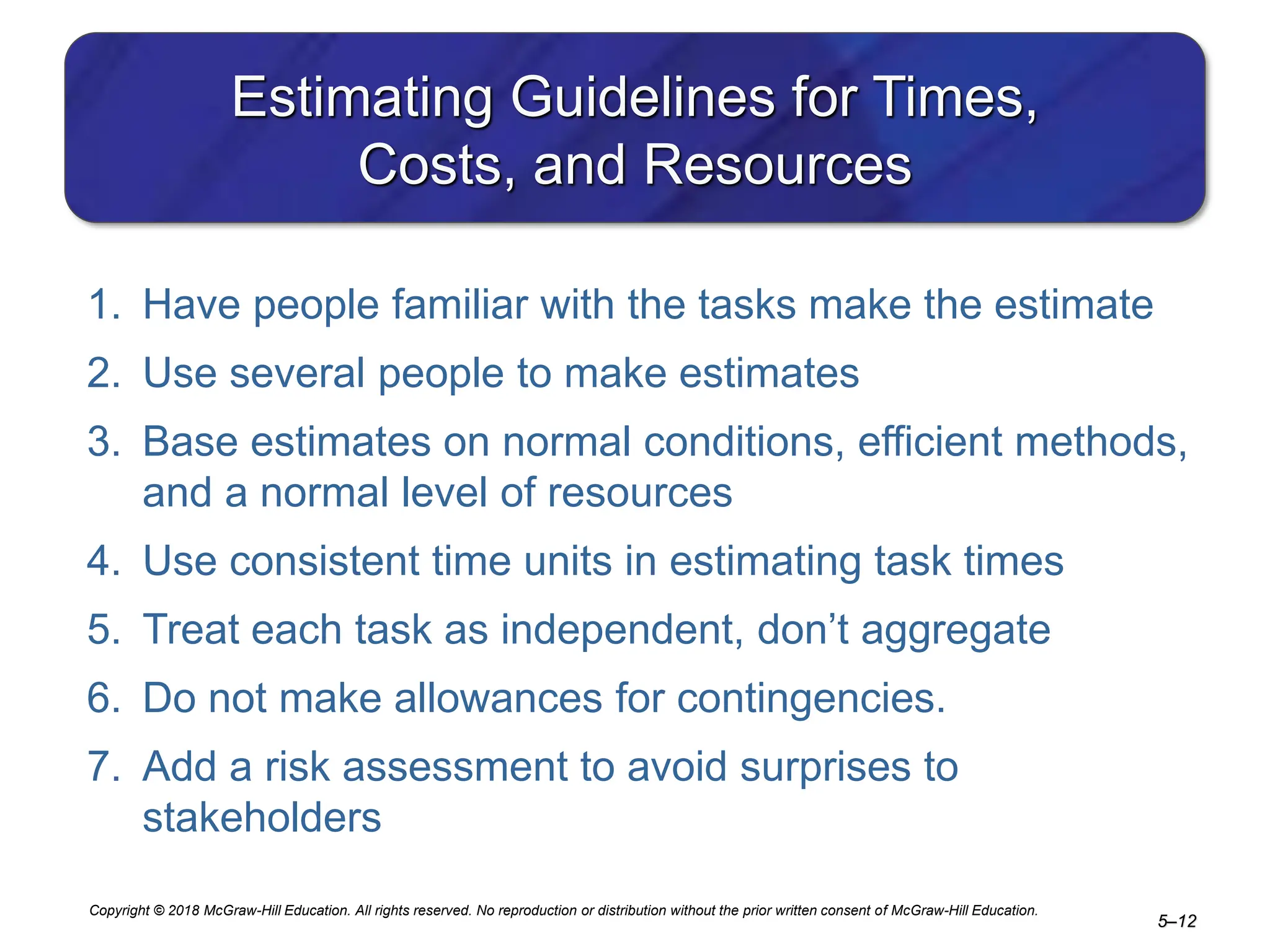 Estimating Guidelines for Times, Costs, and Resources

1. Have people familiar with the tasks make the estimate
2. Use several people to make estimates
3. Base estimates on normal conditions, efficient methods, and a normal level of resources
4. Use consistent time units in estimating task times
5. Treat each task as independent, don’t aggregate
6. Do not make allowances for contingencies.
7. Add a risk assessment to avoid surprises to stakeholders

Copyright © 2018 McGraw-Hill Education. All rights reserved. No reproduction or distribution without the prior written consent of McGraw-Hill Education.

5–12